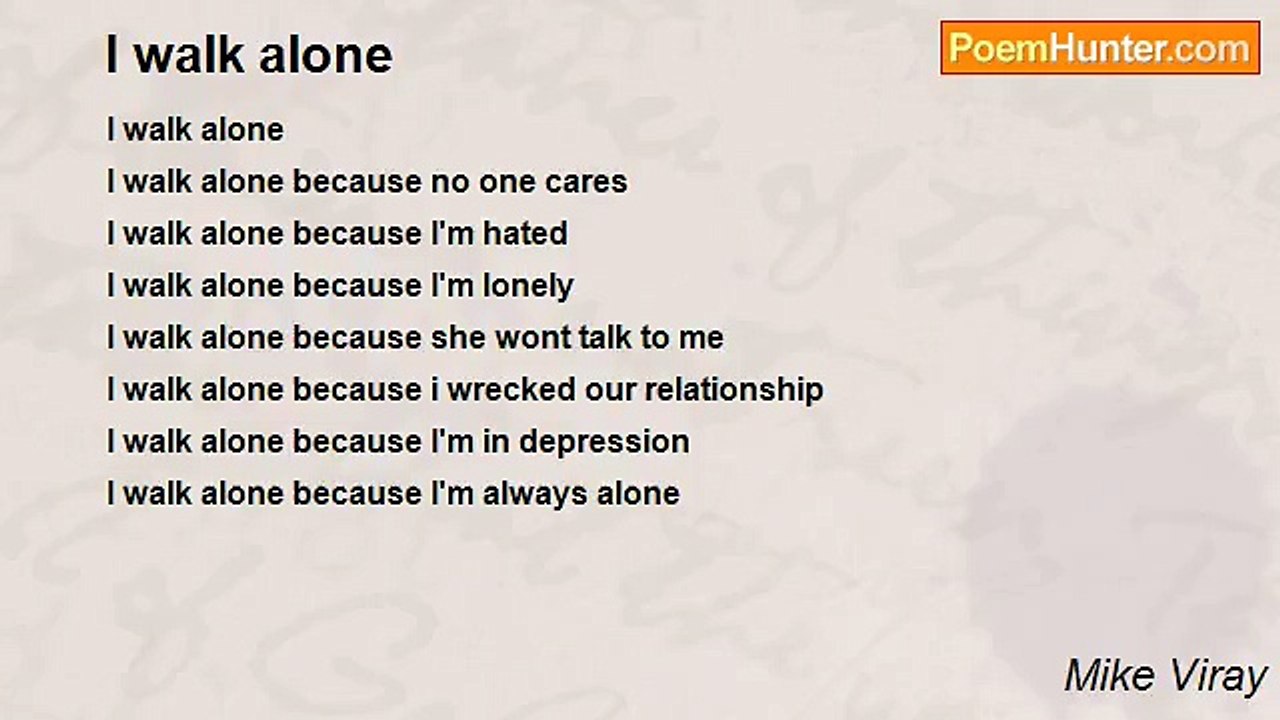 I walk alone

PoemHunter.com

I walk alone
I walk alone because no one cares
I walk alone because I'm hated
I walk alone because I'm lonely
I walk alone because she wont talk to me
I walk alone because i wrecked our relationship
I walk alone because I'm in depression
I walk alone because I'm always alone

Mike Viray